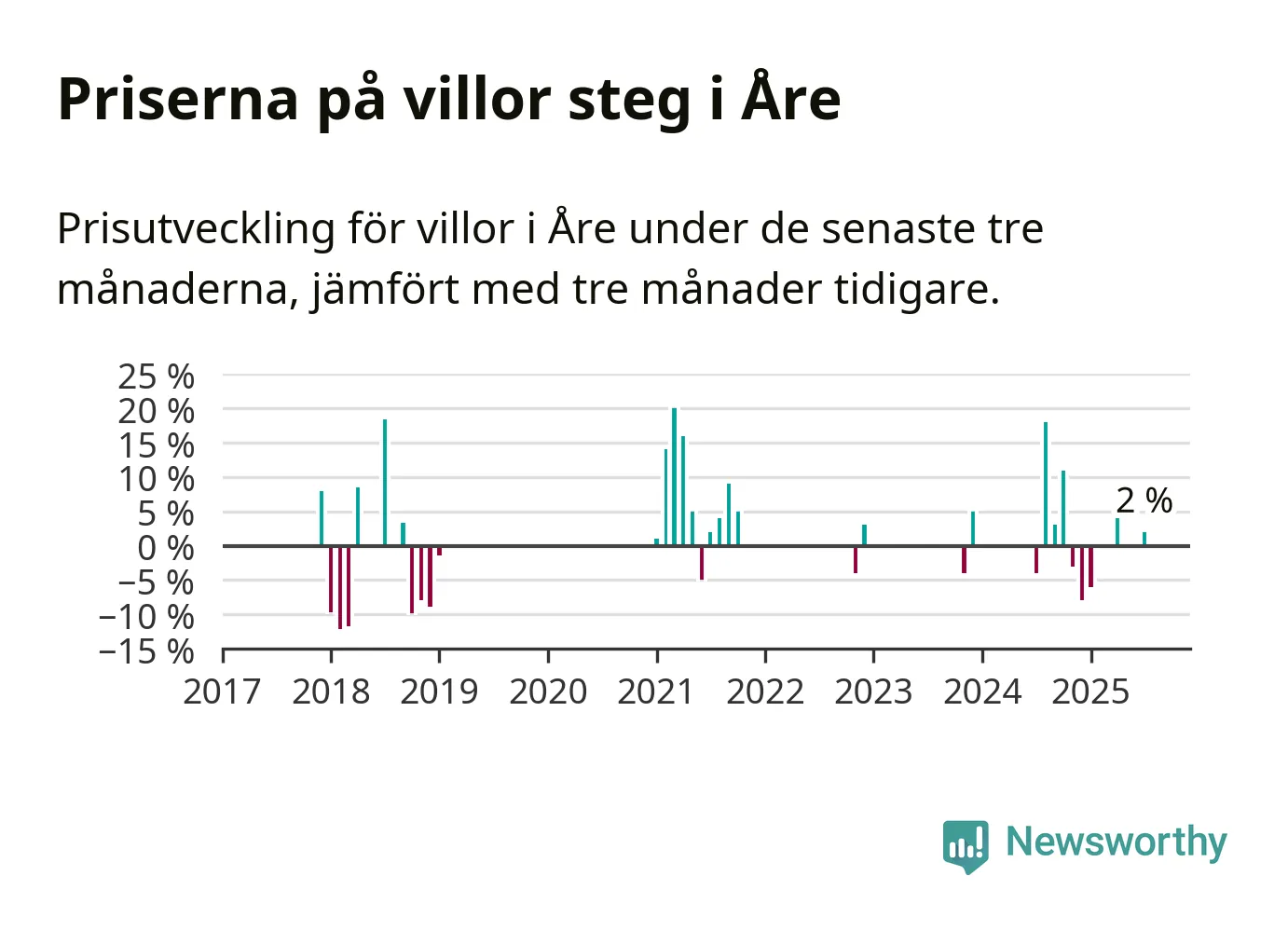 Priserna på villor steg i Åre

Prisutveckling för villor i Åre under de senaste tre månaderna, jämfört med tre månader tidigare.

25 %
20 %
15 %
10 %
5 %
0 %
−5 %
−10 %
−15 %

2 %

2017 2018 2019 2020 2021 2022 2023 2024 2025

Newsworthy